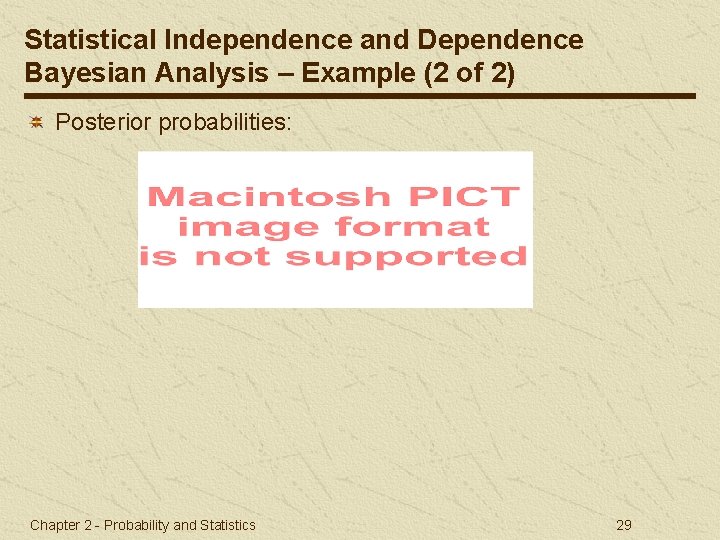 Statistical Independence and Dependence
Bayesian Analysis – Example (2 of 2)

Posterior probabilities:

Macintosh PICT image format is not supported

Chapter 2 - Probability and Statistics

29